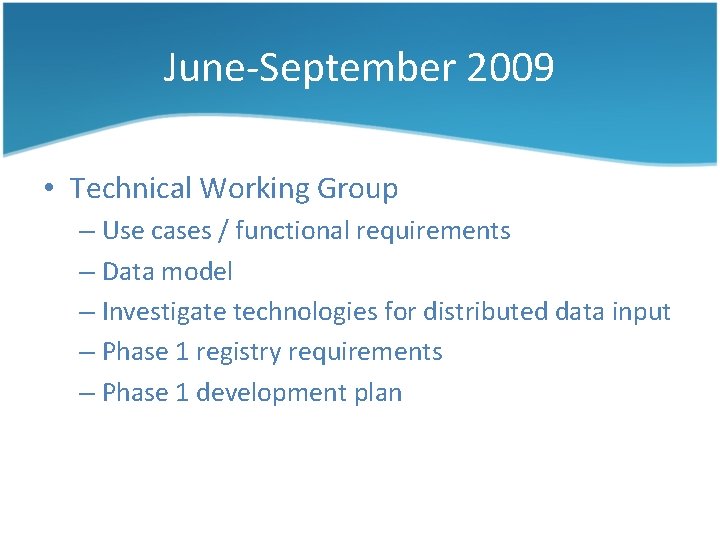 June-September 2009

• Technical Working Group
– Use cases / functional requirements
– Data model
– Investigate technologies for distributed data input
– Phase 1 registry requirements
– Phase 1 development plan